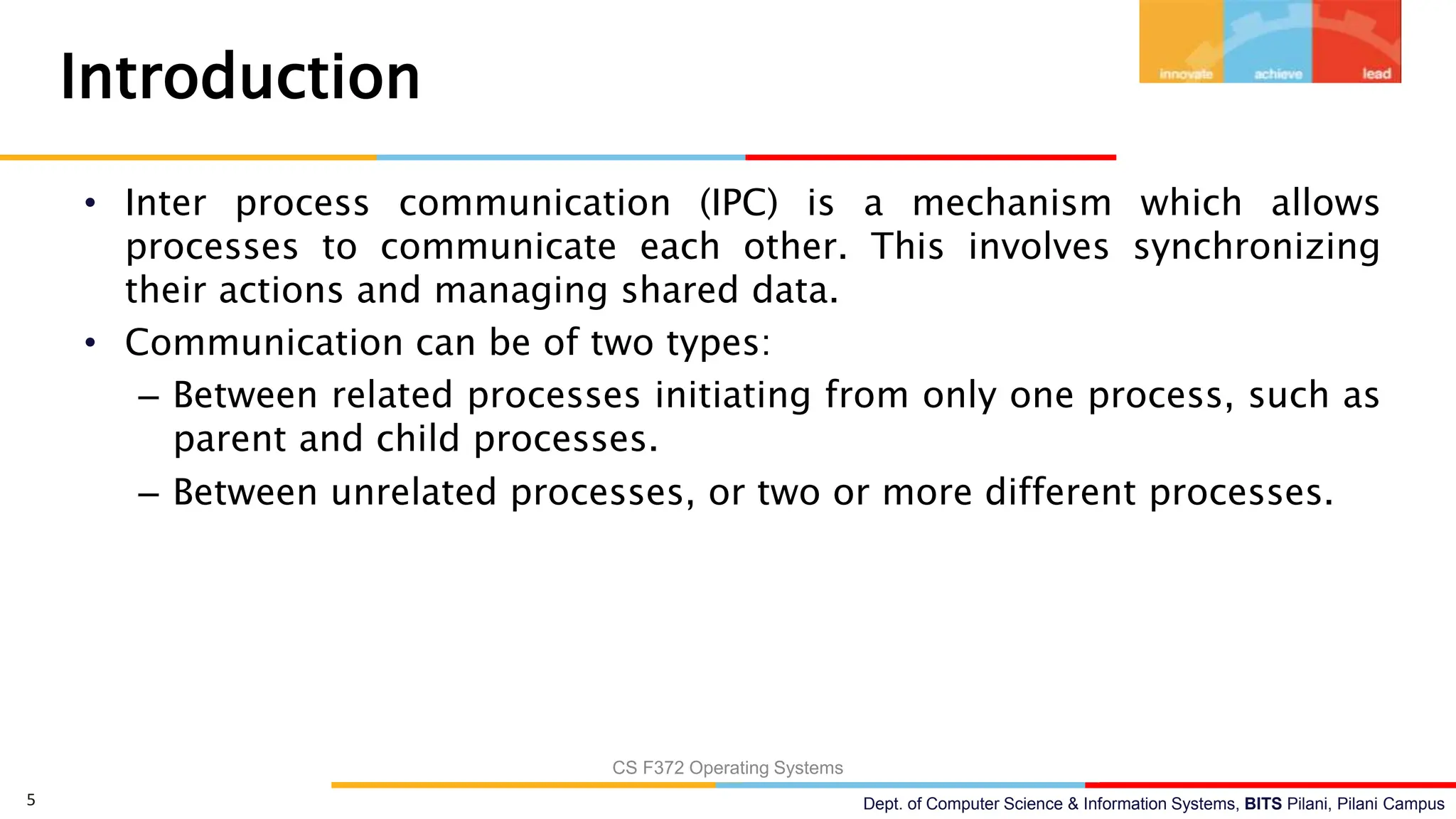 Introduction

innovate achieve lead

• Inter process communication (IPC) is a mechanism which allows processes to communicate each other. This involves synchronizing their actions and managing shared data.
• Communication can be of two types:
– Between related processes initiating from only one process, such as parent and child processes.
– Between unrelated processes, or two or more different processes.

CS F372 Operating Systems

5

Dept. of Computer Science & Information Systems, BITS Pilani, Pilani Campus